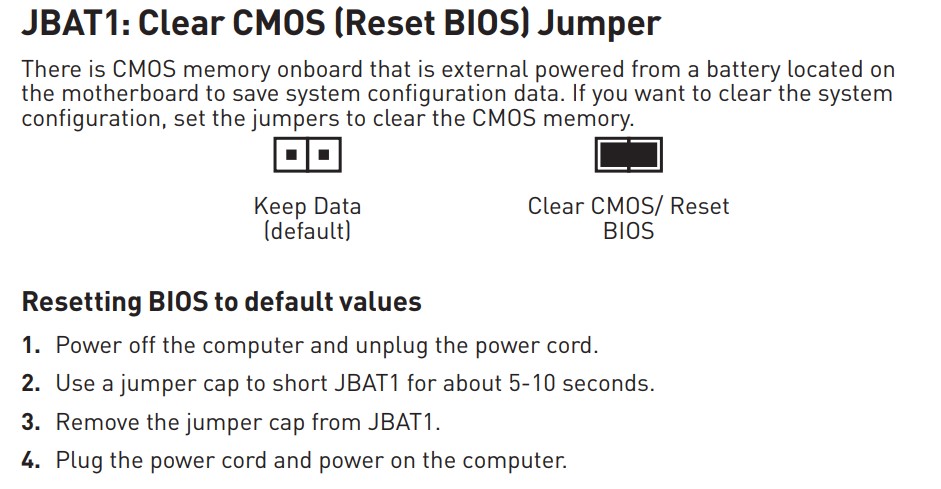 JBAT1: Clear CMOS (Reset BIOS) Jumper

There is CMOS memory onboard that is external powered from a battery located on the motherboard to save system configuration data. If you want to clear the system configuration, set the jumpers to clear the CMOS memory.

Keep Data
(default)

Clear CMOS/ Reset
BIOS

Resetting BIOS to default values

1. Power off the computer and unplug the power cord.
2. Use a jumper cap to short JBAT1 for about 5-10 seconds.
3. Remove the jumper cap from JBAT1.
4. Plug the power cord and power on the computer.